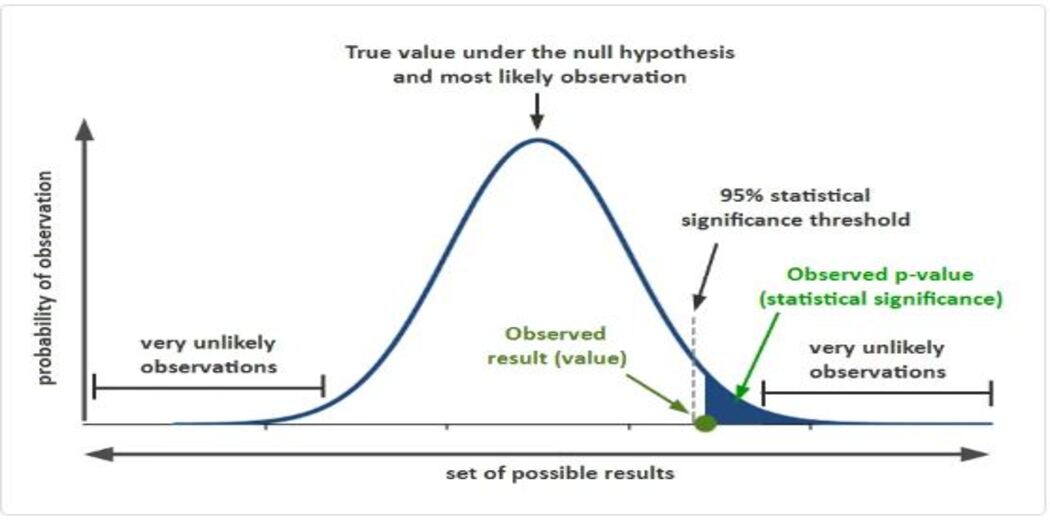 True value under the null hypothesis and most likely observation

probability of observation

95% statistical significance threshold

Observed p-value (statistical significance)

very unlikely observations

Observed result (value)

very unlikely observations

set of possible results